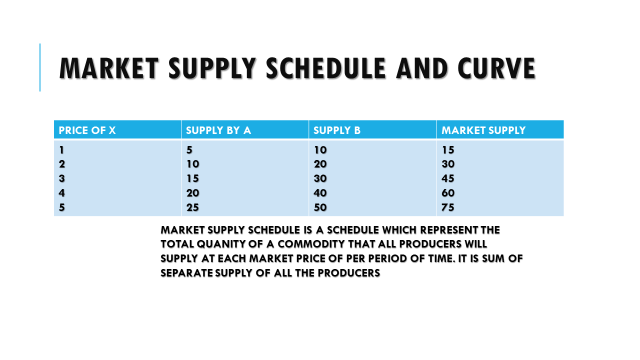 MARKET SUPPLY SCHEDULE AND CURVE

| PRICE OF X | SUPPLY BY A | SUPPLY B | MARKET SUPPLY |
|---|---|---|---|
| 1 | 5 | 10 | 15 |
| 2 | 10 | 20 | 30 |
| 3 | 15 | 30 | 45 |
| 4 | 20 | 40 | 60 |
| 5 | 25 | 50 | 75 |

MARKET SUPPLY SCHEDULE IS A SCHEDULE WHICH REPRESENT THE TOTAL QUANITY OF A COMMODITY THAT ALL PRODUCERS WILL SUPPLY AT EACH MARKET PRICE OF PER PERIOD OF TIME. IT IS SUM OF SEPARATE SUPPLY OF ALL THE PRODUCERS